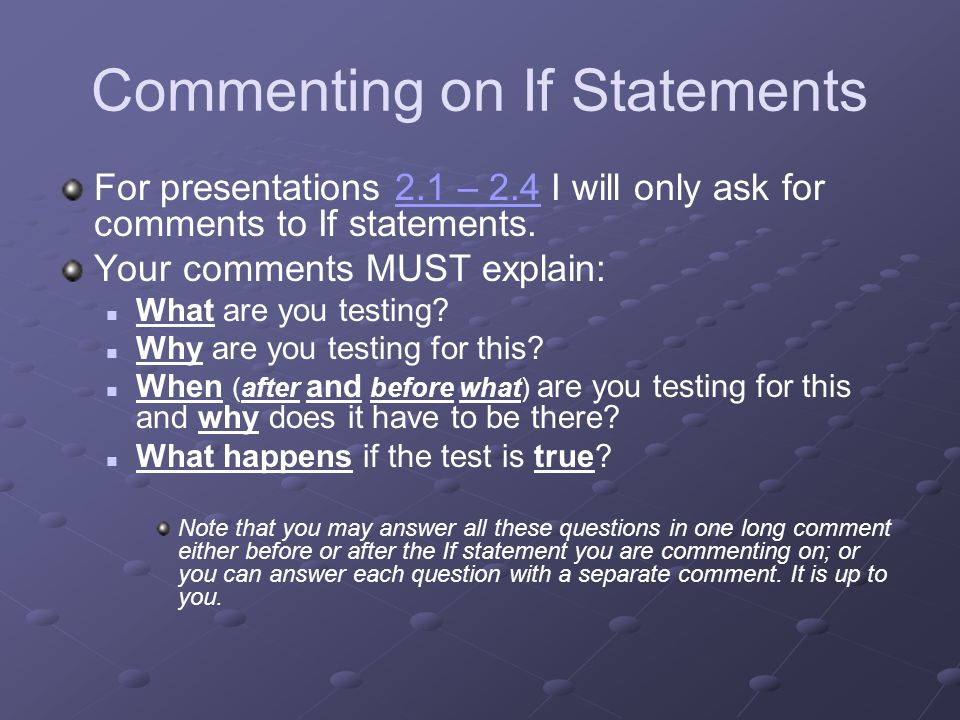 Commenting on If Statements

For presentations 2.1 – 2.4 I will only ask for comments to If statements.

Your comments MUST explain:

What are you testing?

Why are you testing for this?

When (after and before what) are you testing for this and why does it have to be there?

What happens if the test is true?

Note that you may answer all these questions in one long comment either before or after the If statement you are commenting on; or you can answer each question with a separate comment. It is up to you.